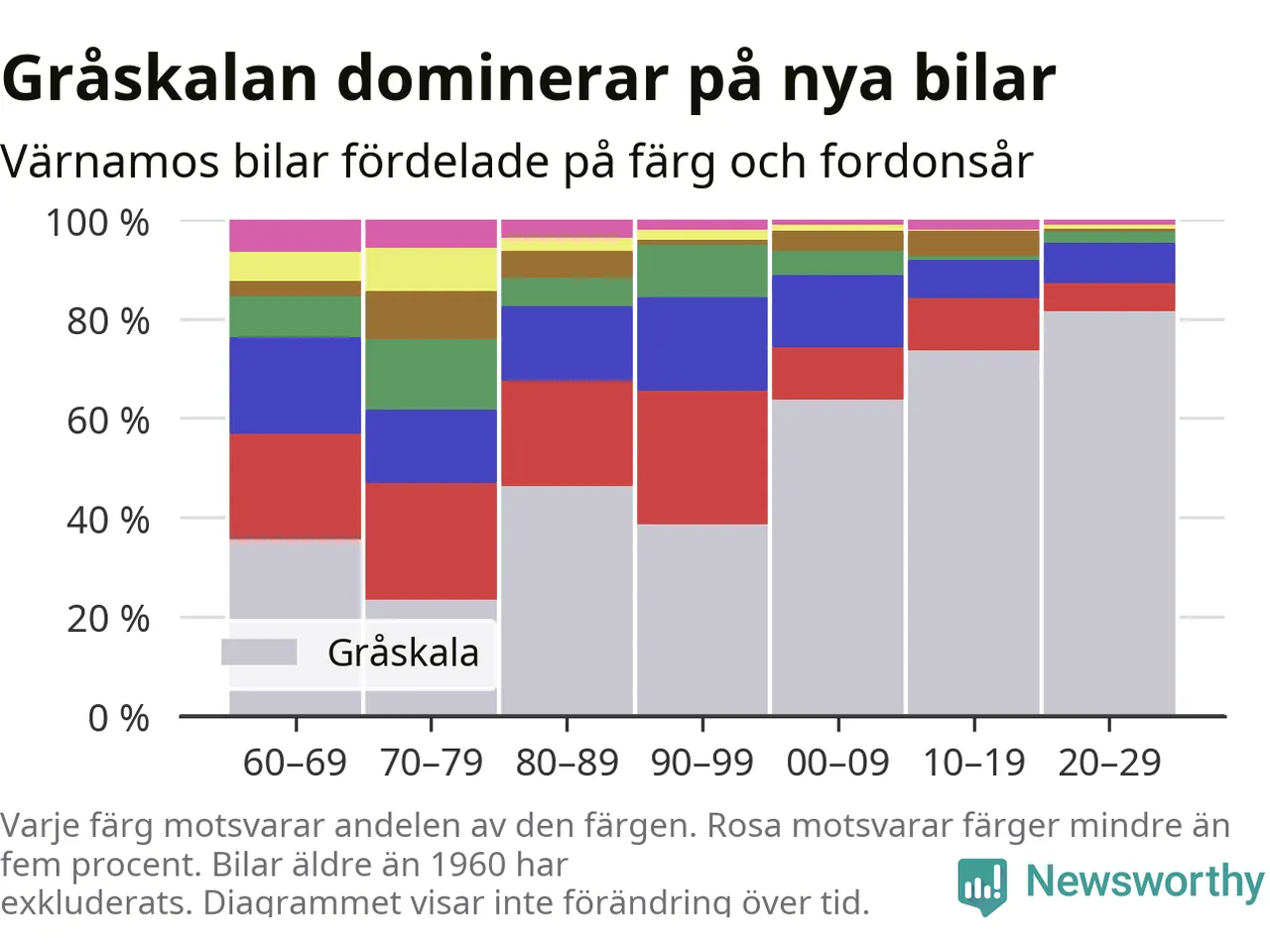 Gråskalan dominerar på nya bilar

Värnamos bilar fördelade på färg och fordonsår

100 %
80 %
60 %
40 %
20 %
0 %

Gråskala

60–69 70–79 80–89 90–99 00–09 10–19 20–29

Varje färg motsvarar andelen av den färgen. Rosa motsvarar färger mindre än fem procent. Bilar äldre än 1960 har exkluderats. Diagrammet visar inte förändring över tid.

Newsworthy